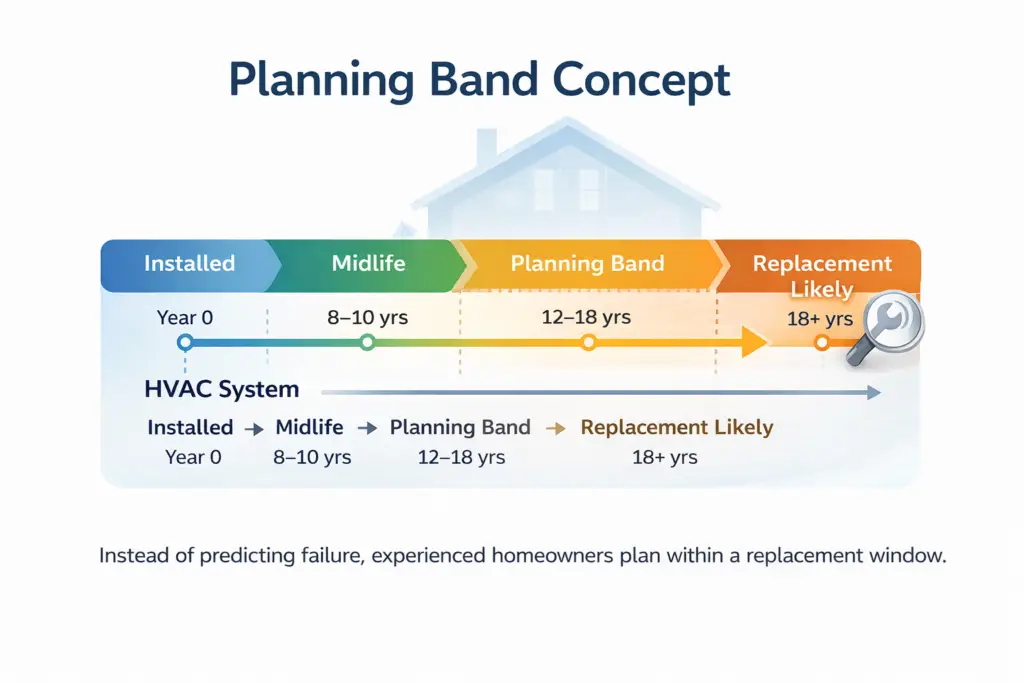 Planning Band Concept

Installed
Midlife
Planning Band
Replacement Likely

Year 0
8–10 yrs
12–18 yrs
18+ yrs

HVAC System

Installed → Midlife → Planning Band → Replacement Likely
Year 0
8–10 yrs
12–18 yrs
18+ yrs

Instead of predicting failure, experienced homeowners plan within a replacement window.